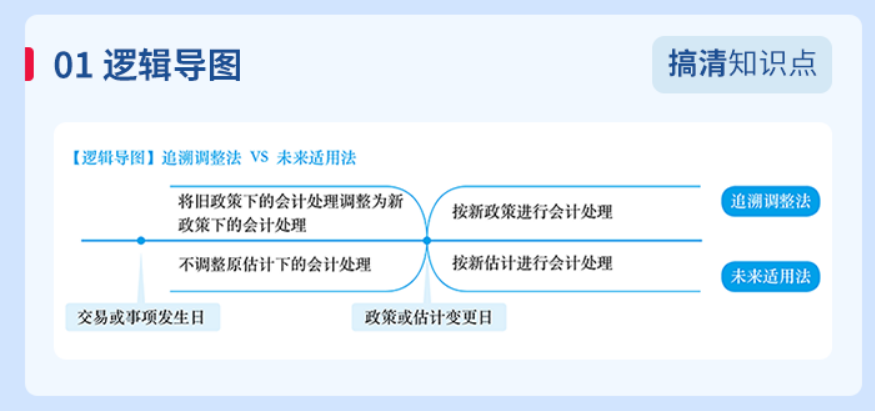 01 逻辑导图

搞清知识点

【逻辑导图】追溯调整法 VS 未来适用法

将旧政策下的会计处理调整为新政策下的会计处理

按新政策进行会计处理

追溯调整法

不调整原估计下的会计处理

按新估计进行会计处理

未来适用法

交易或事项发生日

政策或估计变更日